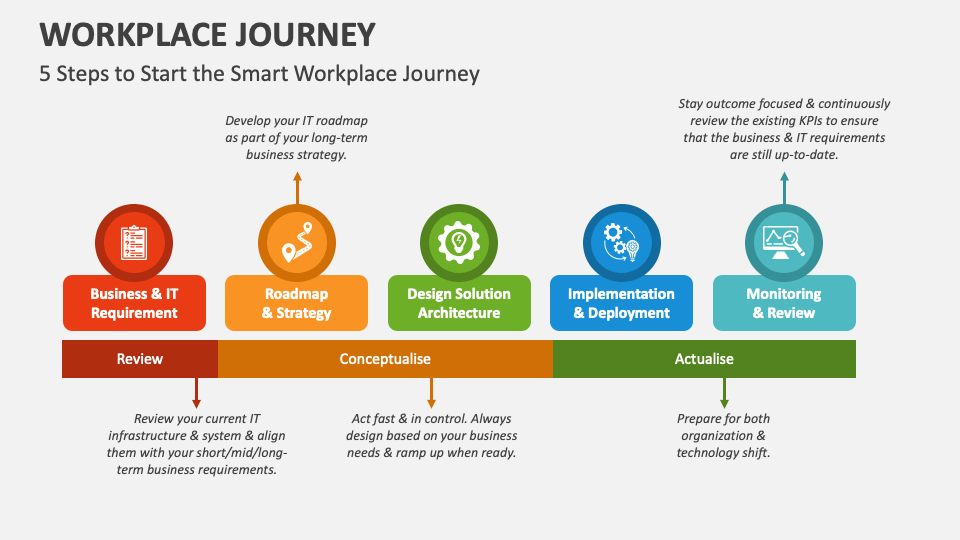 WORKPLACE JOURNEY

5 Steps to Start the Smart Workplace Journey

Develop your IT roadmap as part of your long-term business strategy.

Stay outcome focused & continuously review the existing KPIs to ensure that the business & IT requirements are still up-to-date.

Business & IT Requirement

Roadmap & Strategy

Design Solution Architecture

Implementation & Deployment

Monitoring & Review

Review

Conceptualise

Actualise

Review your current IT infrastructure & system & align them with your short/mid/long-term business requirements.

Act fast & in control. Always design based on your business needs & ramp up when ready.

Prepare for both organization & technology shift.